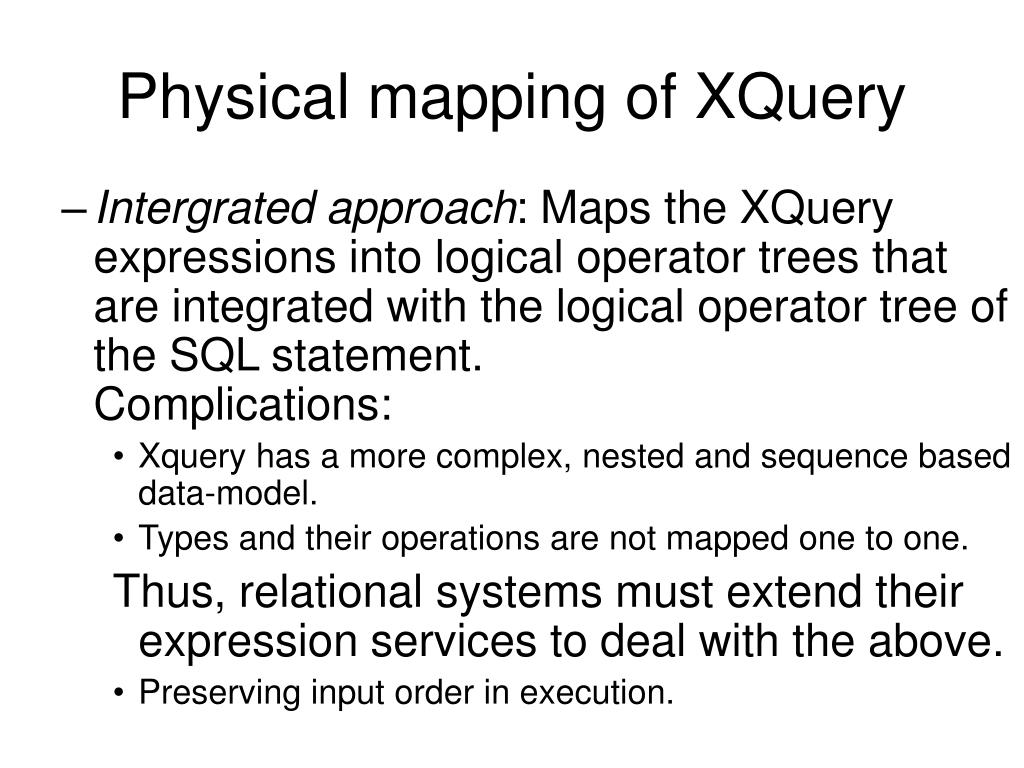 Physical mapping of XQuery

– Intergrated approach: Maps the XQuery expressions into logical operator trees that are integrated with the logical operator tree of the SQL statement.
Complications:

• Xquery has a more complex, nested and sequence based data-model.
• Types and their operations are not mapped one to one.

Thus, relational systems must extend their expression services to deal with the above.

• Preserving input order in execution.